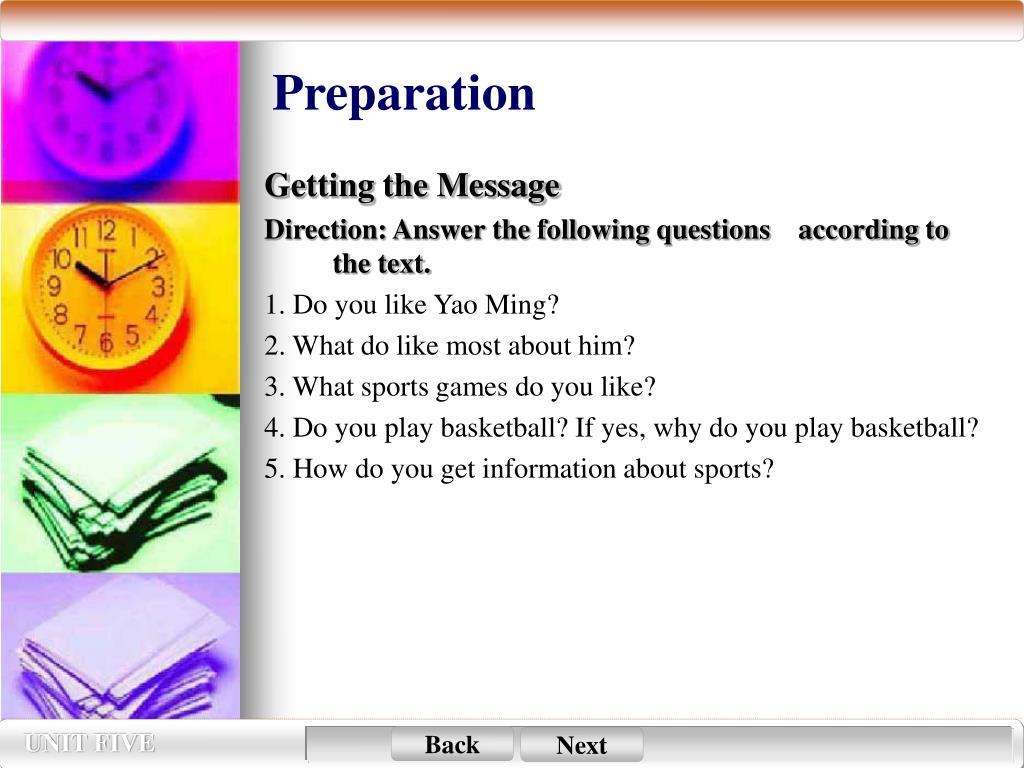 Preparation

Getting the Message

Direction: Answer the following questions according to the text.

1. Do you like Yao Ming?

2. What do like most about him?

3. What sports games do you like?

4. Do you play basketball? If yes, why do you play basketball?

5. How do you get information about sports?

UNIT FIVE

Back

Next